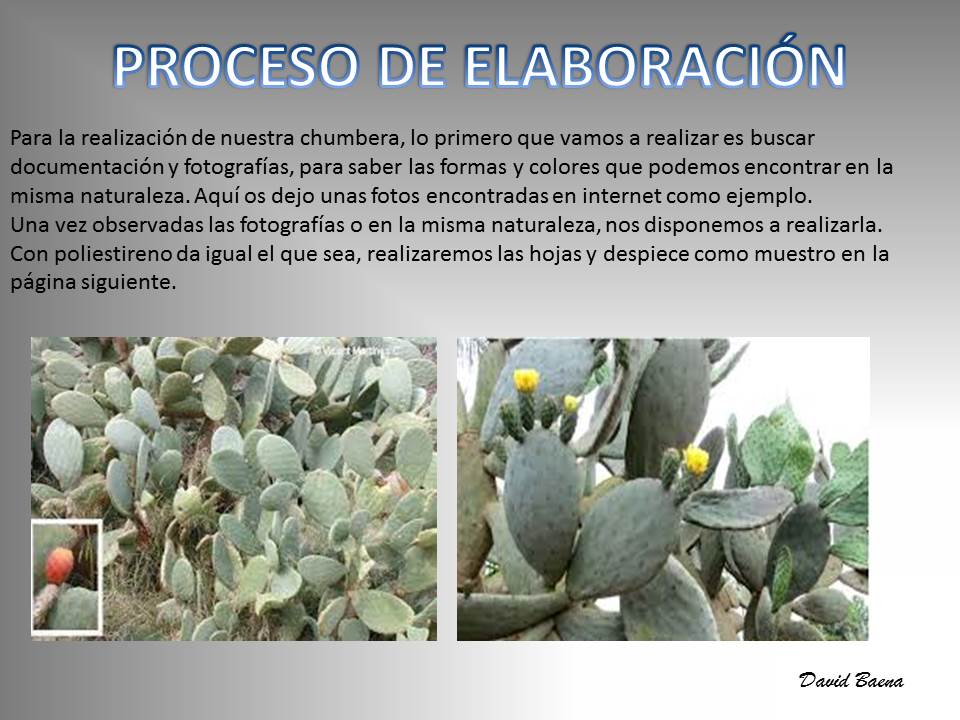 PROCESO DE ELABORACIÓN

Para la realización de nuestra chumbera, lo primero que vamos a realizar es buscar documentación y fotografías, para saber las formas y colores que podemos encontrar en la misma naturaleza. Aquí os dejo unas fotos encontradas en internet como ejemplo.
Una vez observadas las fotografías o en la misma naturaleza, nos disponemos a realizarla. Con poliestireno da igual el que sea, realizaremos las hojas y despiece como muestro en la página siguiente.

© Vicent Martínez C.

David Baena